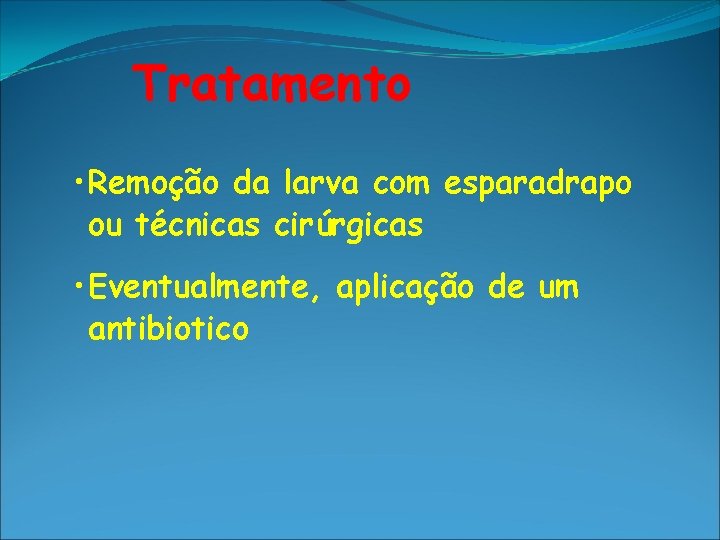 Tratamento

• Remoção da larva com esparadrapo ou técnicas cirúrgicas

• Eventualmente, aplicação de um antibiotico